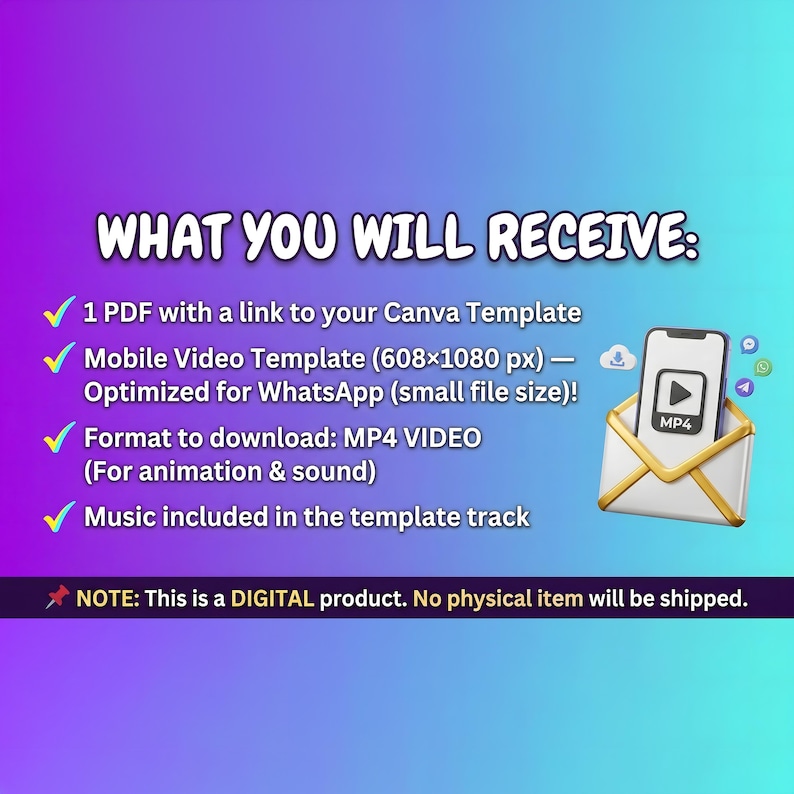 WHAT YOU WILL RECEIVE:

✓ 1 PDF with a link to your Canva Template

✓ Mobile Video Template (608×1080 px) — Optimized for WhatsApp (small file size)!

✓ Format to download: MP4 VIDEO (For animation & sound)

✓ Music included in the template track

MP4

📌 NOTE: This is a DIGITAL product. No physical item will be shipped.